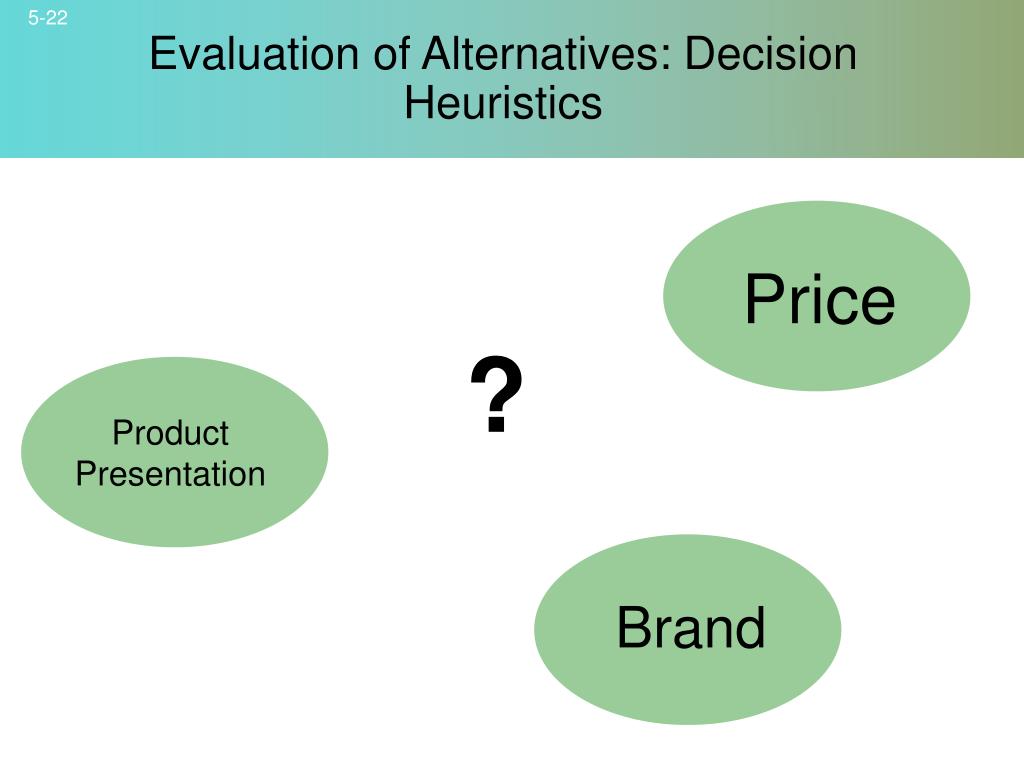 5-22

Evaluation of Alternatives: Decision Heuristics

Price

?

Product Presentation

Brand